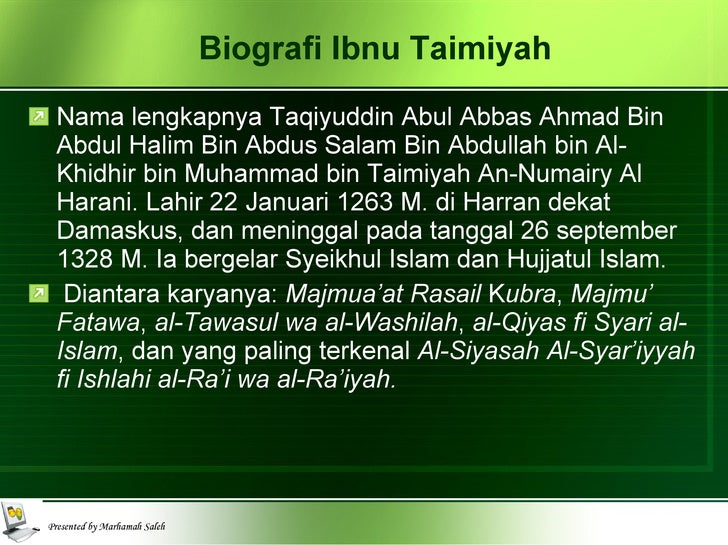 Biografi Ibnu Taimiyah

Nama lengkapnya Taqiyuddin Abul Abbas Ahmad Bin Abdul Halim Bin Abdus Salam Bin Abdullah bin Al-Khidhir bin Muhammad bin Taimiyah An-Numairy Al Harani. Lahir 22 Januari 1263 M. di Harran dekat Damaskus, dan meninggal pada tanggal 26 september 1328 M. Ia bergelar Syeikhul Islam dan Hujjatul Islam.

Diantara karyanya: Majmua'at Rasail Kubra, Majmu' Fatawa, al-Tawasul wa al-Washilah, al-Qiyas fi Syari al-Islam, dan yang paling terkenal Al-Siyasah Al-Syar'iyyah fi Ishlahi al-Ra'i wa al-Ra'iyah.

Presented by Marhamah Saleh